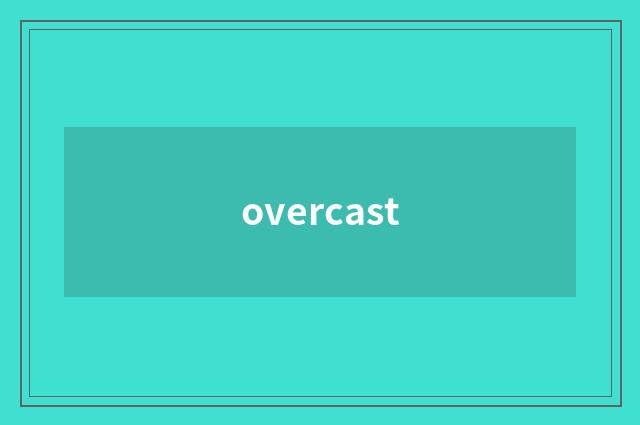 overcast